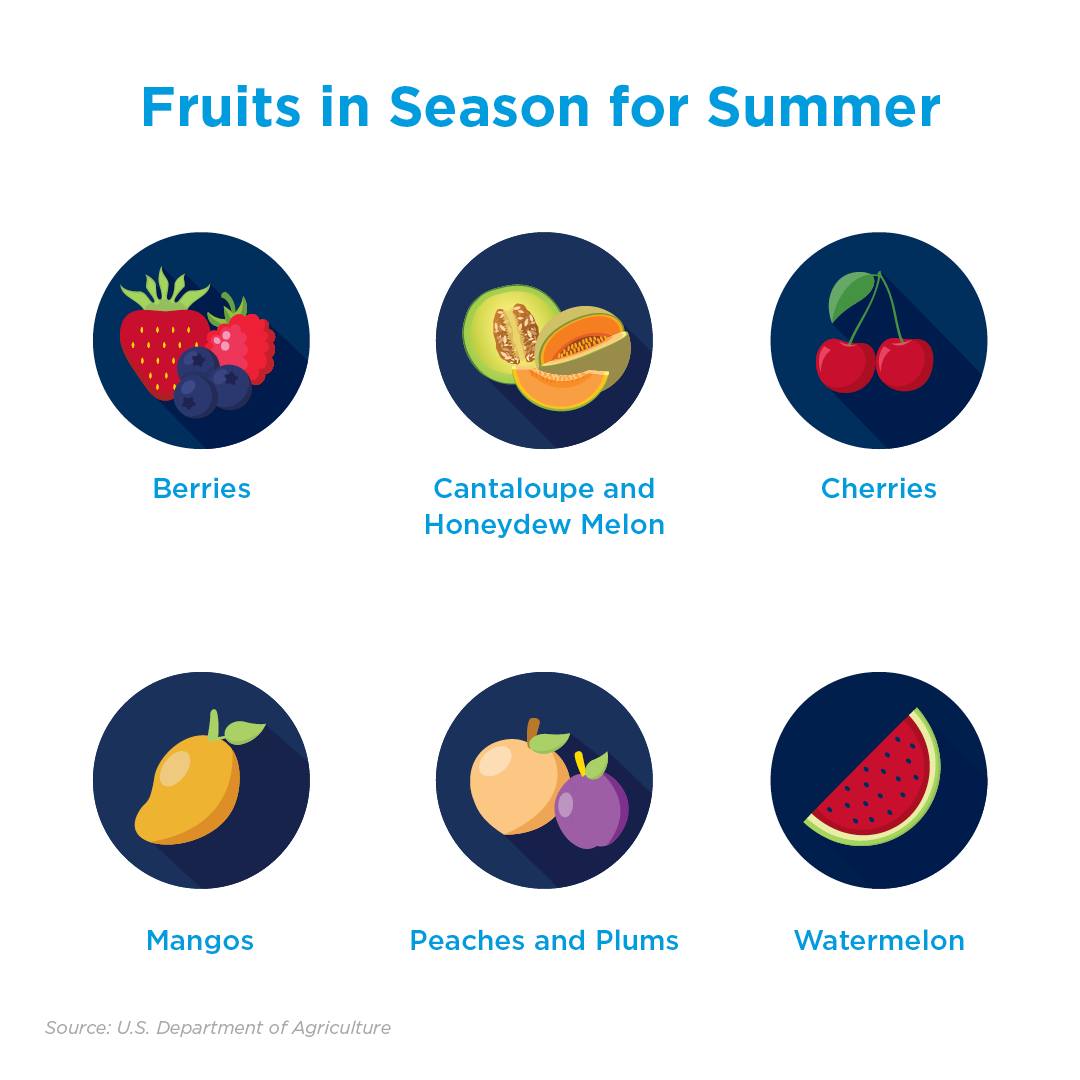 Fruits in Season for Summer

Berries

Cantaloupe and Honeydew Melon

Cherries

Mangos

Peaches and Plums

Watermelon

Source: U.S. Department of Agriculture